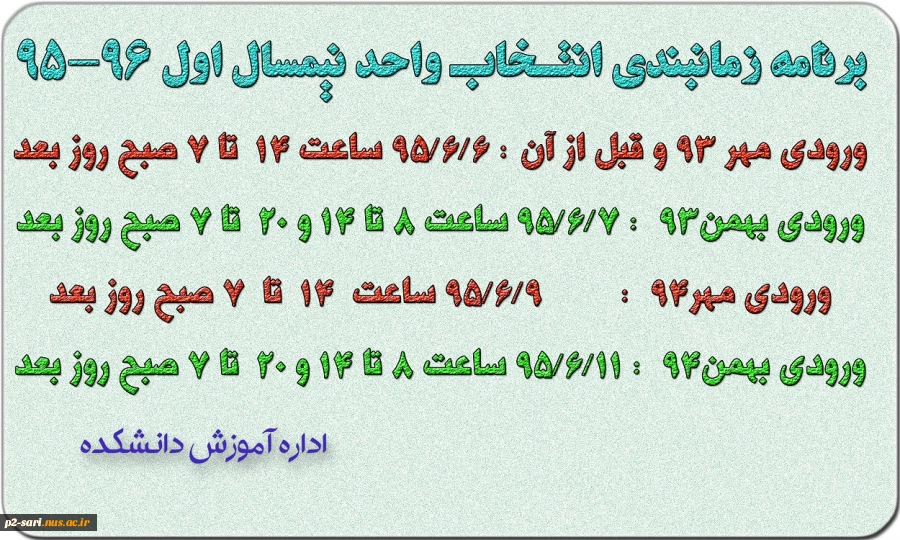 برنامه زمانبندی انتخاب واحد نیمسال اول ۹۶-۹۵

ورودی مهر ۹۳ و قبل از آن : ۹۵/۶/۶ ساعت ۱۴ تا ۷ صبح روز بعد

ورودی بهمن۹۳ : ۹۵/۶/۷ ساعت ۸ تا ۱۴ و ۲۰ تا ۷ صبح روز بعد

ورودی مهر۹۴ : ۹۵/۶/۹ ساعت ۱۴ تا ۷ صبح روز بعد

ورودی بهمن۹۴ : ۹۵/۶/۱۱ ساعت ۸ تا ۱۴ و ۲۰ تا ۷ صبح روز بعد

اداره آموزش دانشکده

p2-sari.nus.ac.ir